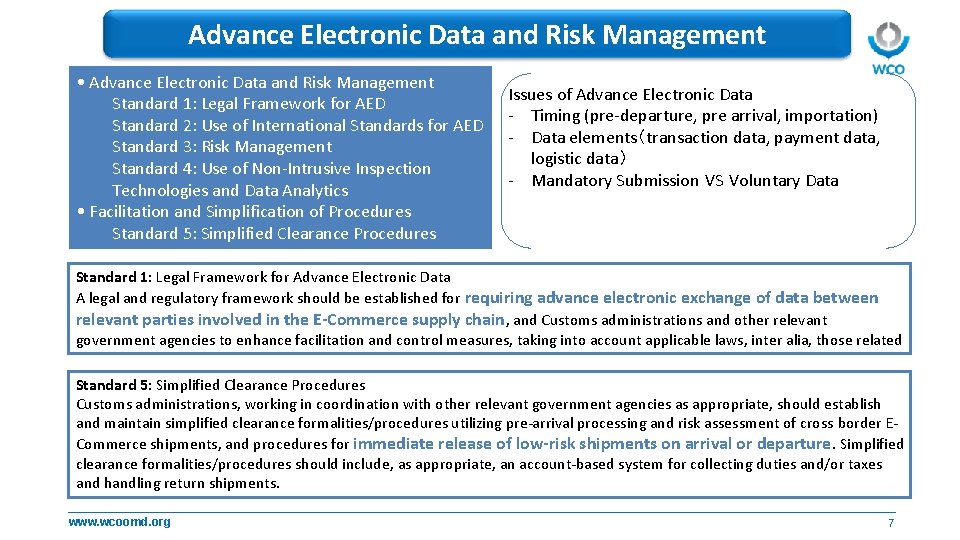 Advance Electronic Data and Risk Management

WCO

• Advance Electronic Data and Risk Management
Standard 1: Legal Framework for AED
Standard 2: Use of International Standards for AED
Standard 3: Risk Management
Standard 4: Use of Non-Intrusive Inspection Technologies and Data Analytics
• Facilitation and Simplification of Procedures
Standard 5: Simplified Clearance Procedures

Issues of Advance Electronic Data
- Timing (pre-departure, pre arrival, importation)
- Data elements（transaction data, payment data, logistic data）
- Mandatory Submission VS Voluntary Data

Standard 1: Legal Framework for Advance Electronic Data
A legal and regulatory framework should be established for requiring advance electronic exchange of data between relevant parties involved in the E-Commerce supply chain, and Customs administrations and other relevant government agencies to enhance facilitation and control measures, taking into account applicable laws, inter alia, those related

Standard 5: Simplified Clearance Procedures
Customs administrations, working in coordination with other relevant government agencies as appropriate, should establish and maintain simplified clearance formalities/procedures utilizing pre-arrival processing and risk assessment of cross border E-Commerce shipments, and procedures for immediate release of low-risk shipments on arrival or departure. Simplified clearance formalities/procedures should include, as appropriate, an account-based system for collecting duties and/or taxes and handling return shipments.

www.wcoomd.org

7